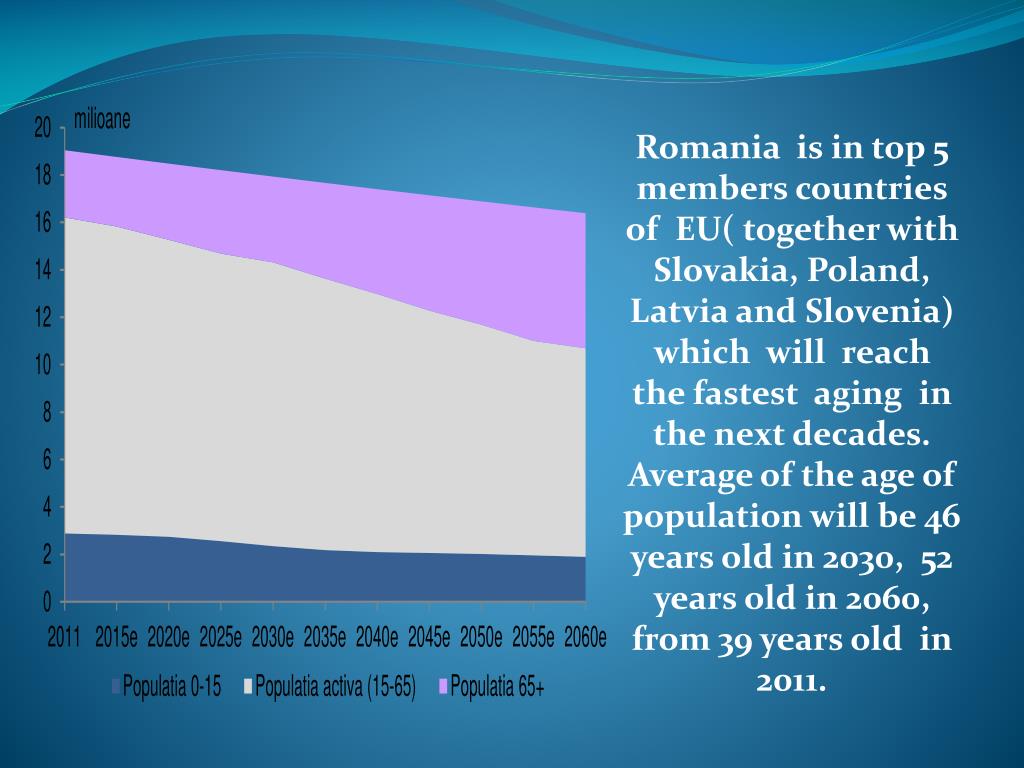 milioane

20
18
16
14
12
10
8
6
4
2
0

2011 2015e 2020e 2025e 2030e 2035e 2040e 2045e 2050e 2055e 2060e

Populatia 0-15 Populatia activa (15-65) Populatia 65+

Romania is in top 5 members countries of EU( together with Slovakia, Poland, Latvia and Slovenia) which will reach the fastest aging in the next decades. Average of the age of population will be 46 years old in 2030, 52 years old in 2060, from 39 years old in 2011.